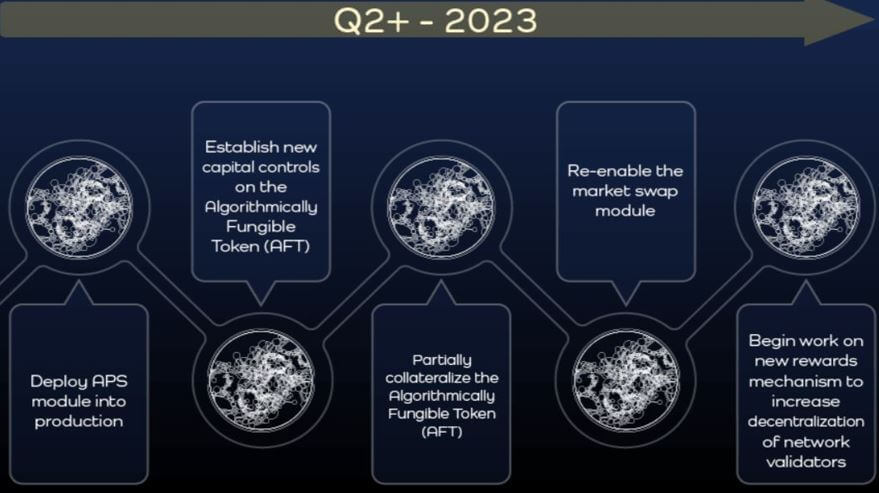 Q2+ - 2023

Deploy APS module into production

Establish new capital controls on the Algorithmically Fungible Token (AFT)

Partially collateralize the Algorithmically Fungible Token (AFT)

Re-enable the market swap module

Begin work on new rewards mechanism to increase decentralization of network validators